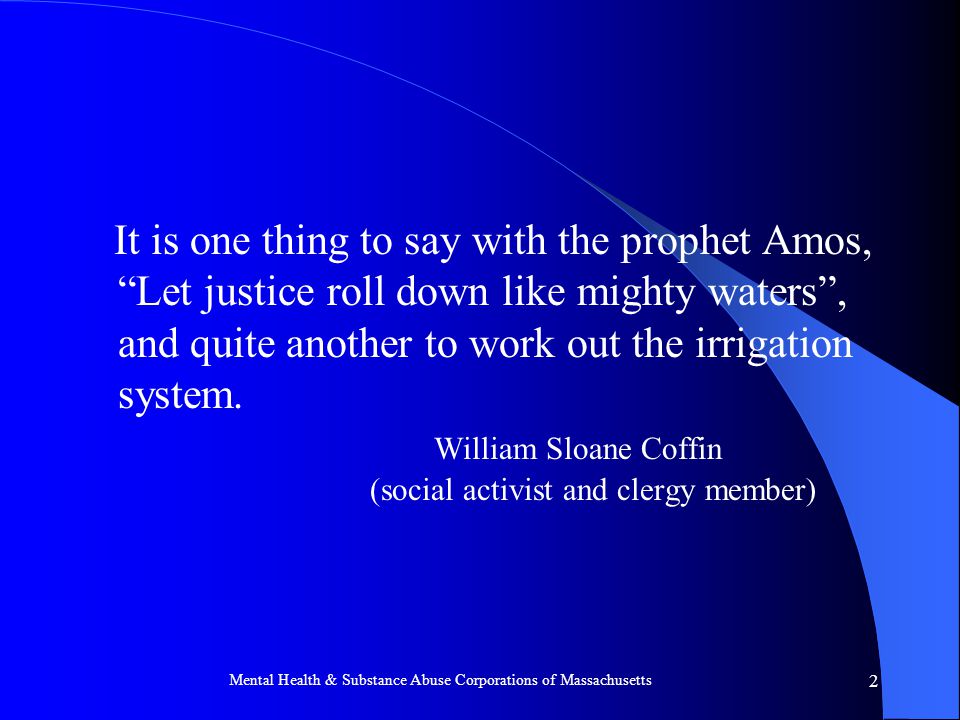 It is one thing to say with the prophet Amos, “Let justice roll down like mighty waters”, and quite another to work out the irrigation system.

William Sloane Coffin
(social activist and clergy member)

Mental Health & Substance Abuse Corporations of Massachusetts

2